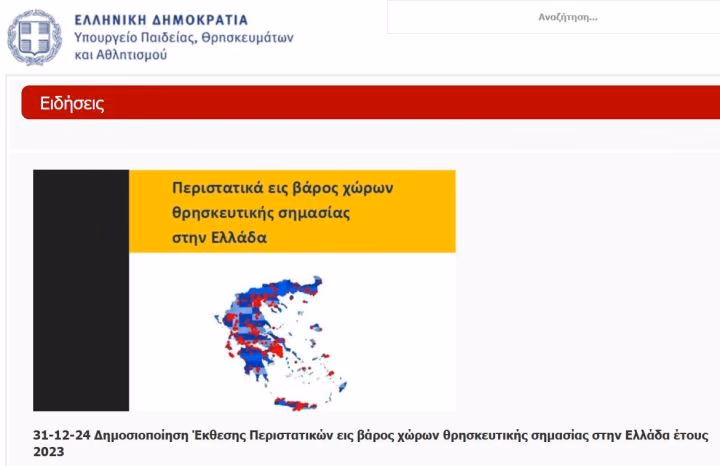 ΕΛΛΗΝΙΚΗ ΔΗΜΟΚΡΑΤΙΑ
Υπουργείο Παιδείας, Θρησκευμάτων και Αθλητισμού

Αναζήτηση...

Ειδήσεις

Περιστατικά εις βάρος χώρων θρησκευτικής σημασίας στην Ελλάδα

31-12-24 Δημοσιοποίηση Έκθεσης Περιστατικών εις βάρος χώρων θρησκευτικής σημασίας στην Ελλάδα έτους 2023